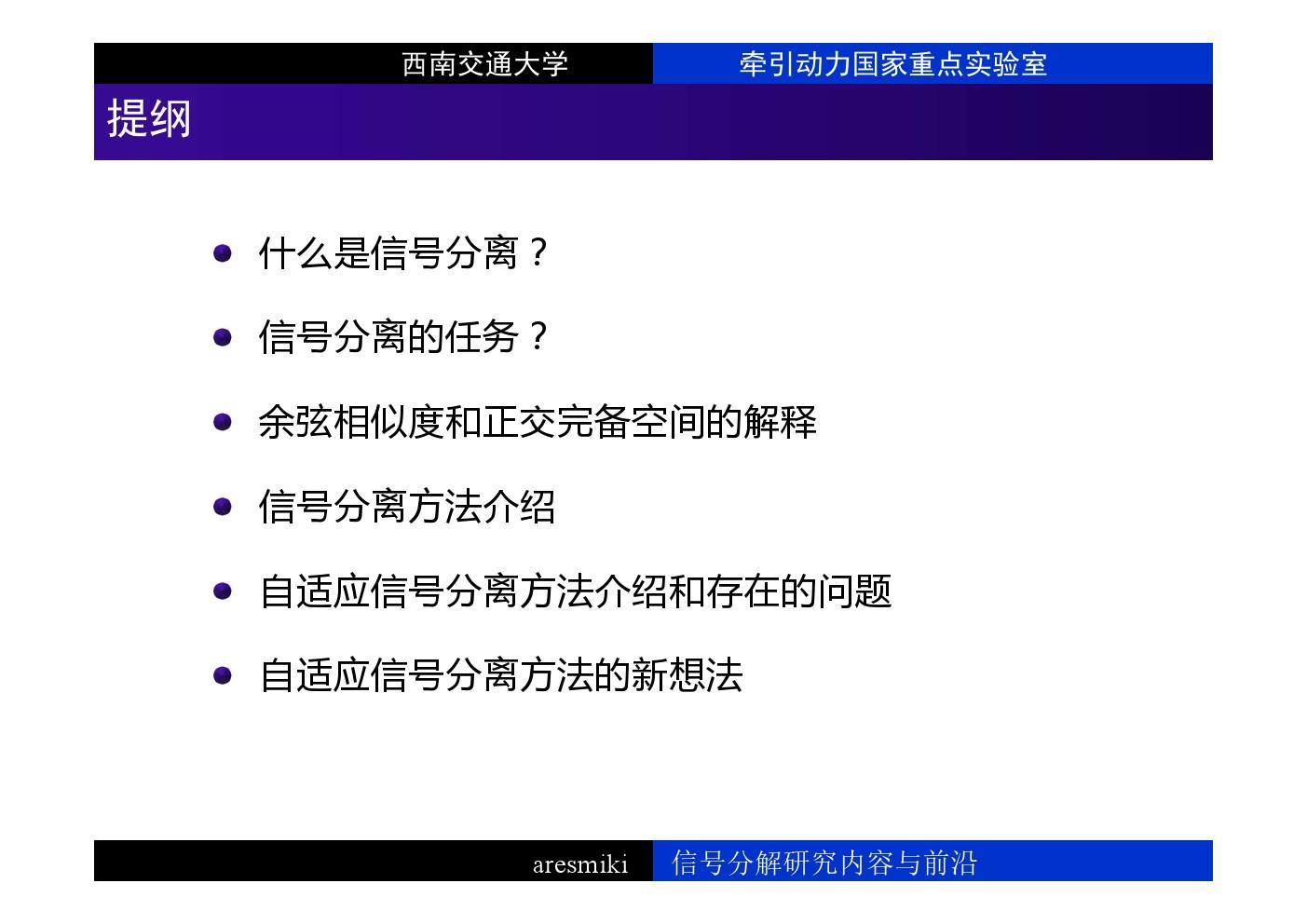 西南交通大学 牵引动力国家重点实验室

提纲

- 什么是信号分离？
- 信号分离的任务？
- 余弦相似度和正交完备空间的解释
- 信号分离方法介绍
- 自适应信号分离方法介绍和存在的问题
- 自适应信号分离方法的新想法

aresmiki 信号分解研究内容与前沿